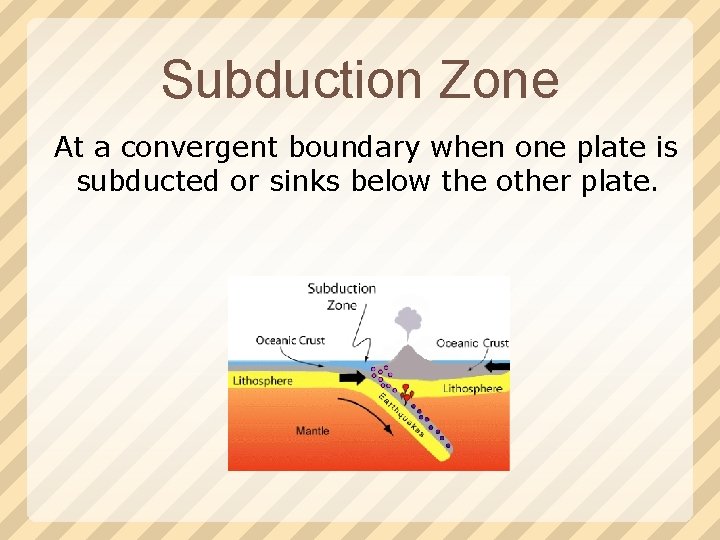 Subduction Zone

At a convergent boundary when one plate is subducted or sinks below the other plate.

Subduction Zone

Oceanic Crust

Oceanic Crust

Lithosphere

Lithosphere

Earthquakes

Mantle